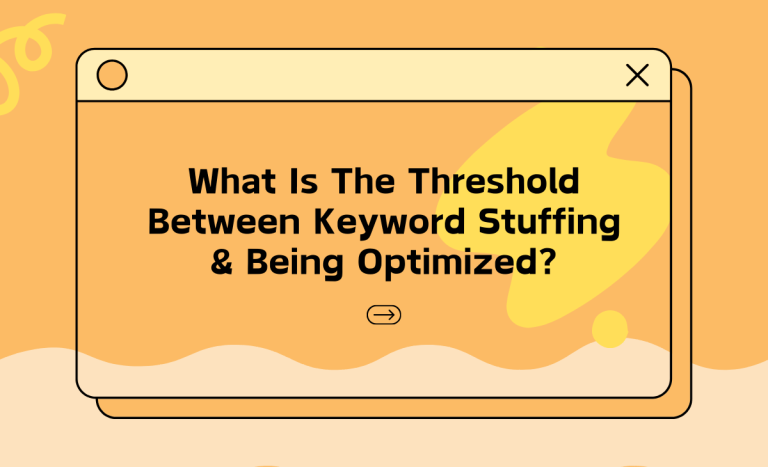 What Is The Threshold Between Keyword Stuffing & Being Optimized?